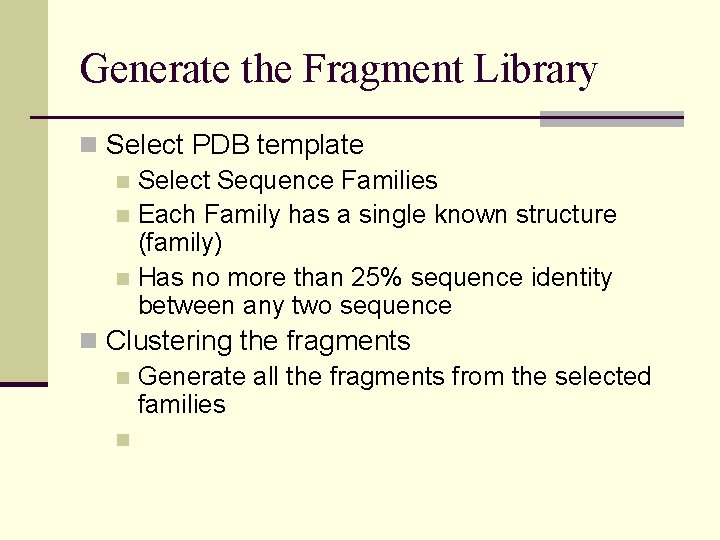 Generate the Fragment Library

Select PDB template

Select Sequence Families

Each Family has a single known structure (family)

Has no more than 25% sequence identity between any two sequence

Clustering the fragments

Generate all the fragments from the selected families